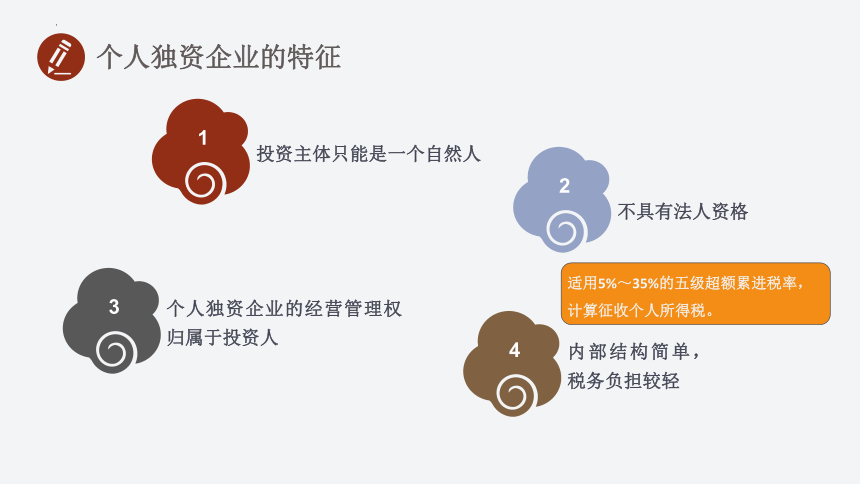 个人独资企业的特征

1

投资主体只能是一个自然人

2

不具有法人资格

3

个人独资企业的经营管理权归属于投资人

适用5%～35%的五级超额累进税率，计算征收个人所得税。

4

内部结构简单，税务负担较轻